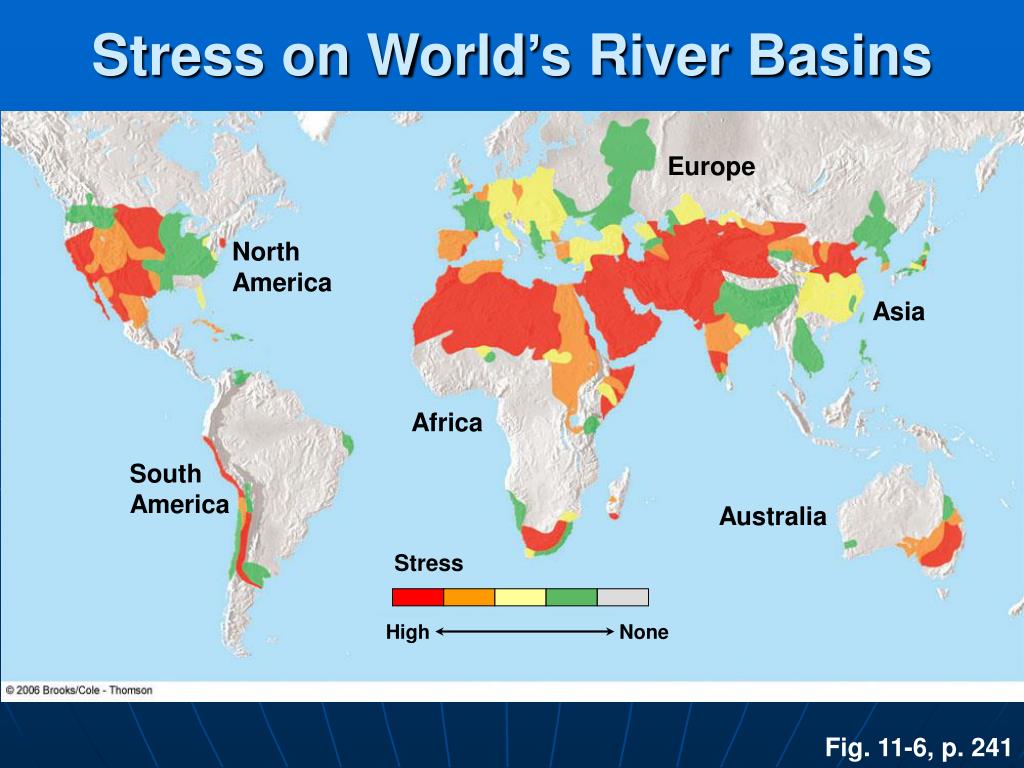 Stress on World's River Basins

Europe

North America

Asia

Africa

South America

Australia

Stress

High None

© 2006 Brooks/Cole - Thomson

Fig. 11-6, p. 241